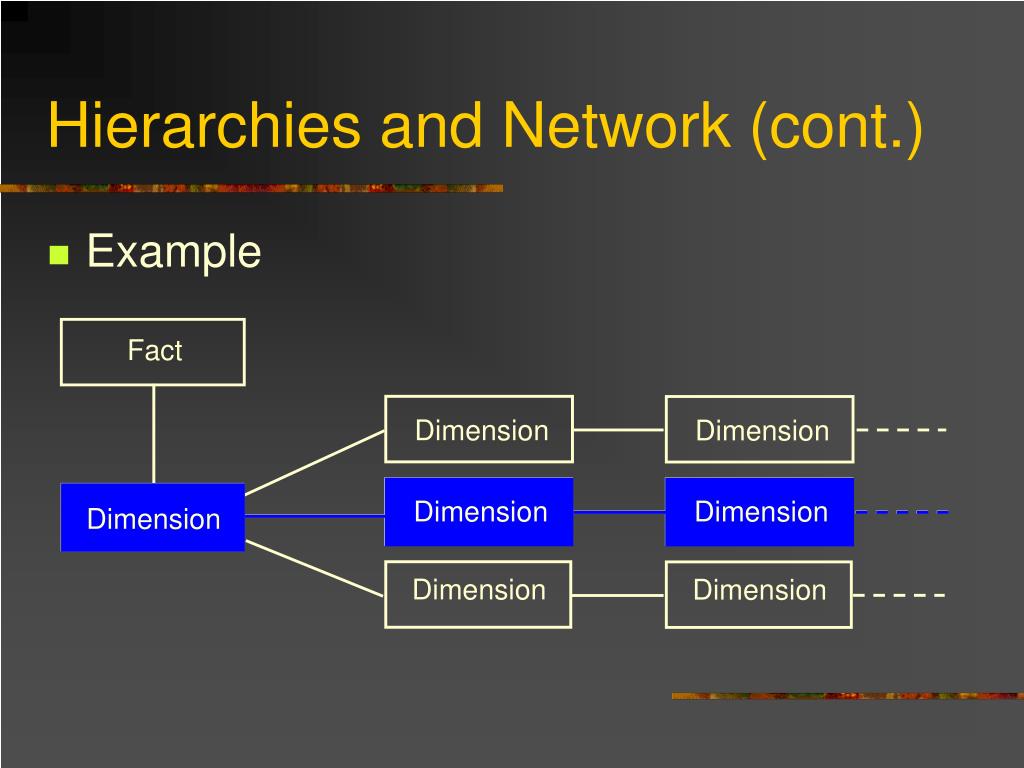 Hierarchies and Network (cont.)

Example

Fact

Dimension

Dimension

Dimension

Dimension

Dimension

Dimension

Dimension